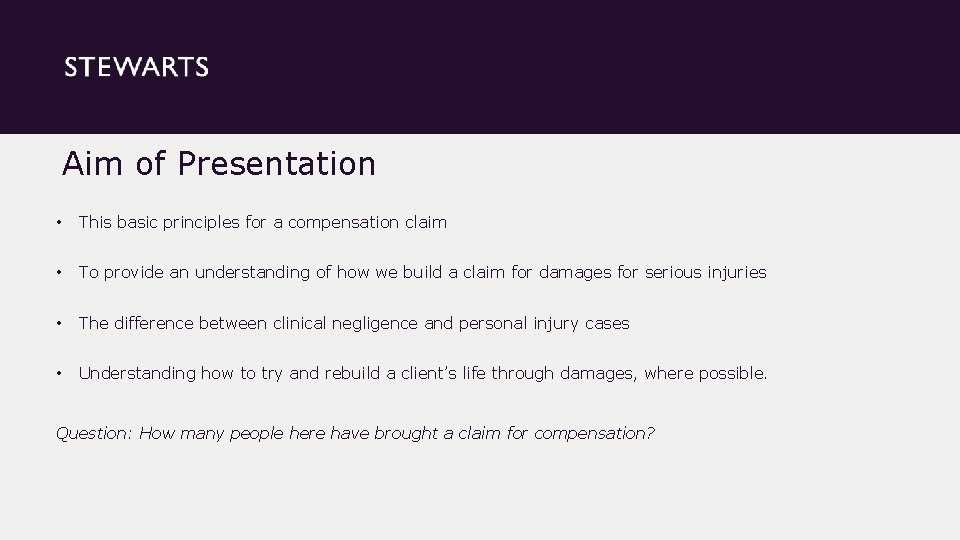 STEWARTS

Aim of Presentation

• This basic principles for a compensation claim

• To provide an understanding of how we build a claim for damages for serious injuries

• The difference between clinical negligence and personal injury cases

• Understanding how to try and rebuild a client's life through damages, where possible.

Question: How many people here have brought a claim for compensation?